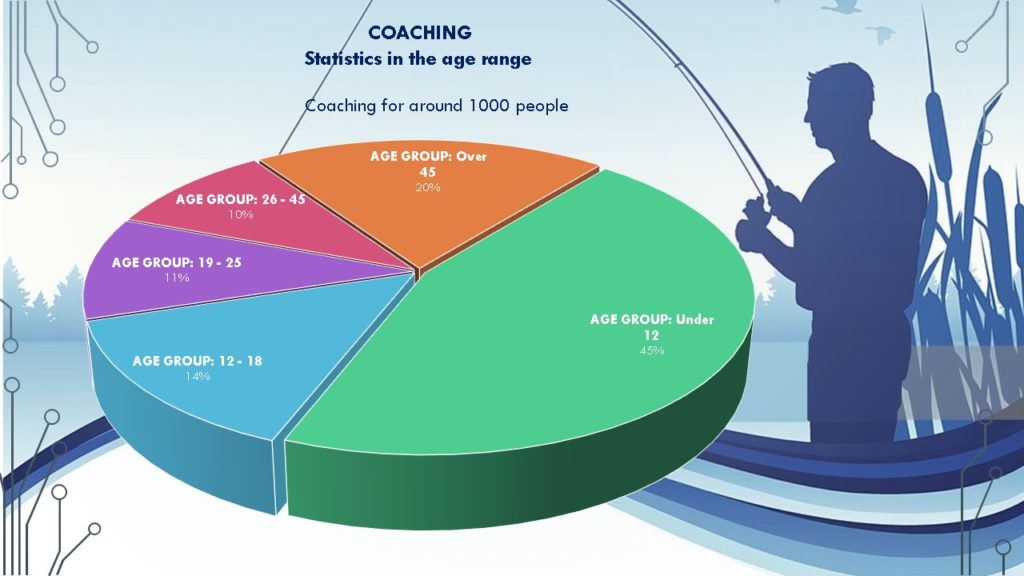 COACHING
Statistics in the age range

Coaching for around 1000 people

AGE GROUP: Over 45
20%

AGE GROUP: 26 - 45
10%

AGE GROUP: 19 - 25
11%

AGE GROUP: 12 - 18
14%

AGE GROUP: Under 12
45%